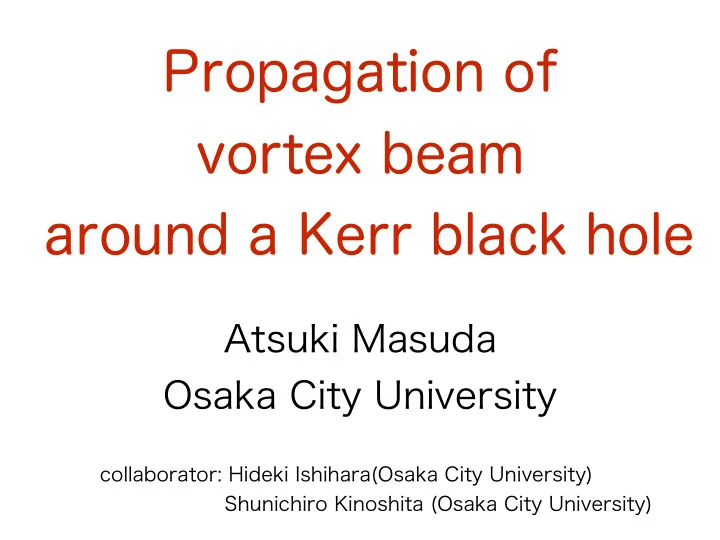 Propagation of vortex beam around a Kerr black hole

Atsuki Masuda
Osaka City University

collaborator: Hideki Ishihara(Osaka City University)
Shunichiro Kinoshita (Osaka City University)